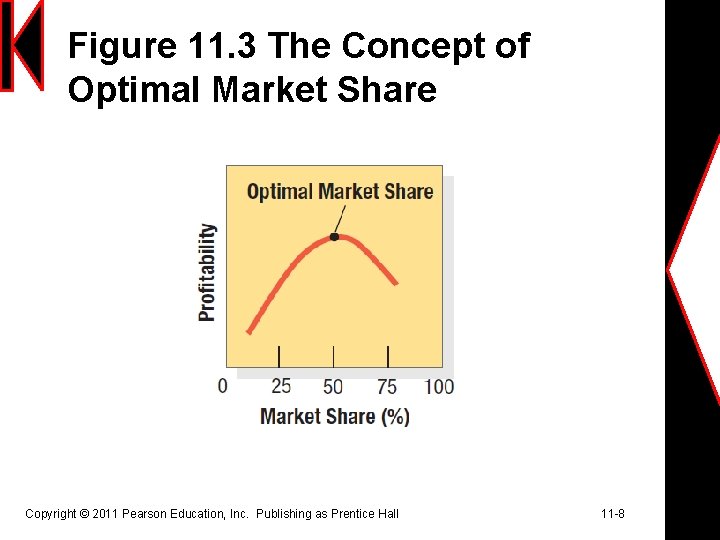 Figure 11.3 The Concept of Optimal Market Share

Optimal Market Share

Profitability

0 25 50 75 100

Market Share (%)

Copyright © 2011 Pearson Education, Inc. Publishing as Prentice Hall

11-8